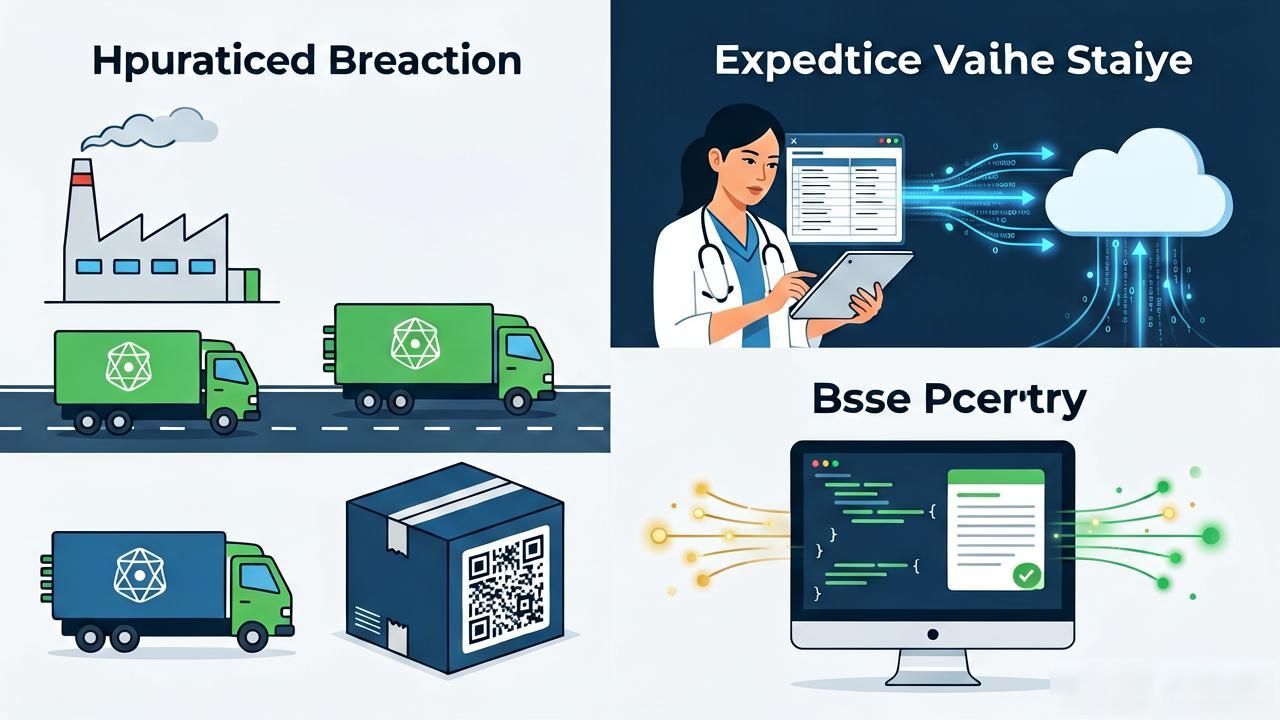 Hpuraticed Breaction

Expedtice Vaihe Staiye

Bsse Pcer'try